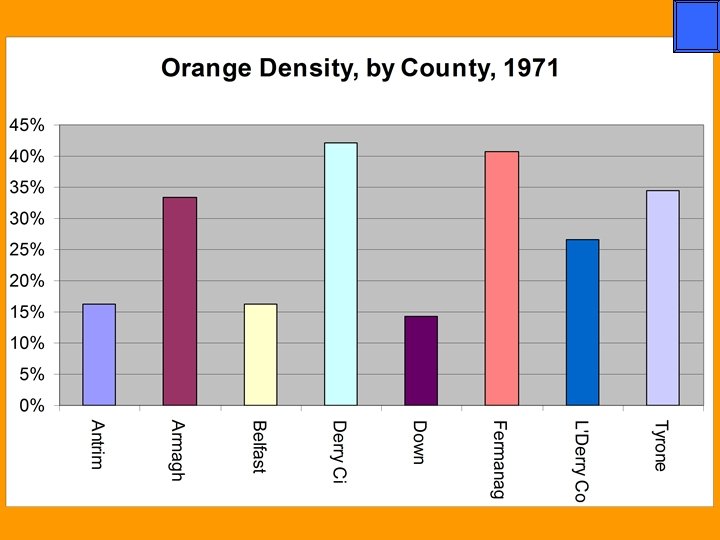 Orange Density, by County, 1971

45%
40%
35%
30%
25%
20%
15%
10%
5%
0%

Antrim
Armagh
Belfast
Derry Ci
Down
Fermanag
L'Derry Co
Tyrone